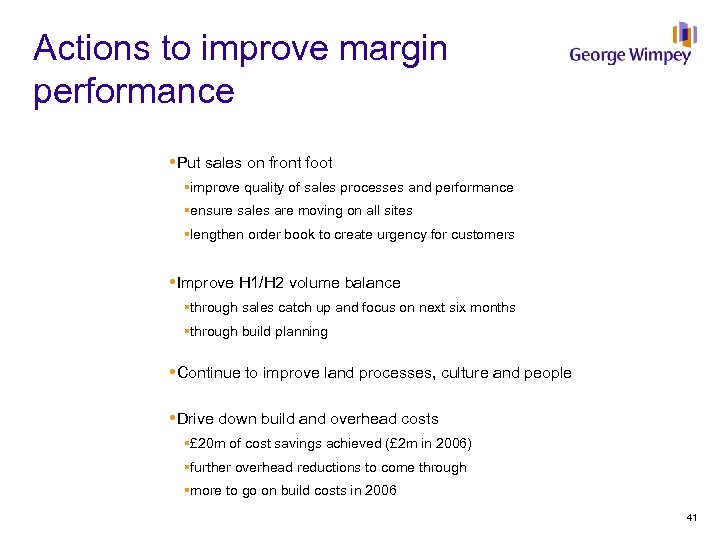 Actions to improve margin performance

George Wimpey

•Put sales on front foot

▪improve quality of sales processes and performance

▪ensure sales are moving on all sites

▪lengthen order book to create urgency for customers

•Improve H1/H2 volume balance

▪through sales catch up and focus on next six months

▪through build planning

•Continue to improve land processes, culture and people

•Drive down build and overhead costs

▪£20m of cost savings achieved (£2m in 2006)

▪further overhead reductions to come through

▪more to go on build costs in 2006

41